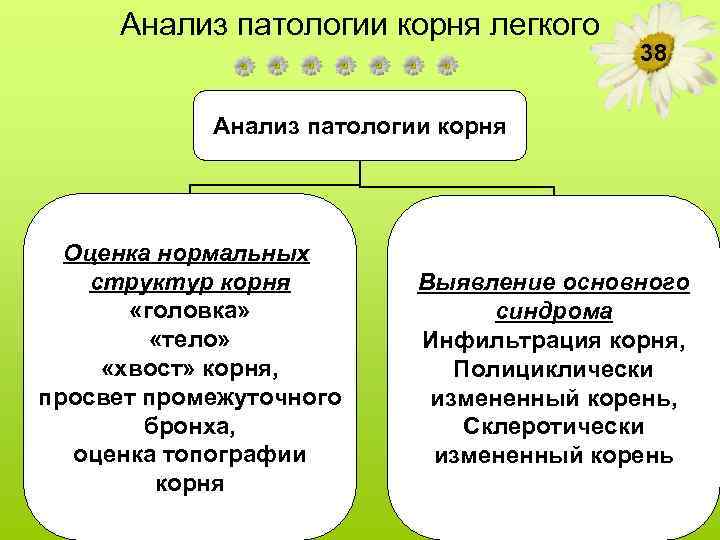 Анализ патологии корня легкого

38

Анализ патологии корня

Оценка нормальных структур корня
«головка»
«тело»
«хвост» корня,
просвет промежуточного бронха,
оценка топографии корня

Выявление основного синдрома
Инфильтрация корня,
Полициклически измененный корень,
Склеротически измененный корень